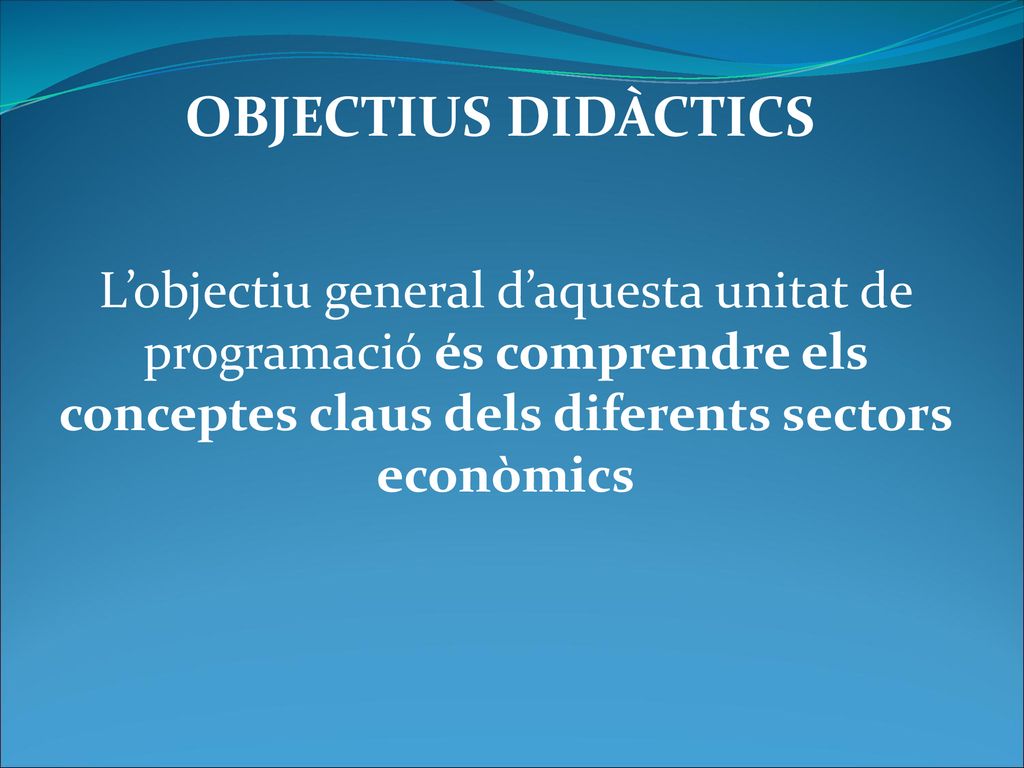 OBJECTIUS DIDÀCTICS

L’objectiu general d’aquesta unitat de programació és comprendre els conceptes claus dels diferents sectors econòmics